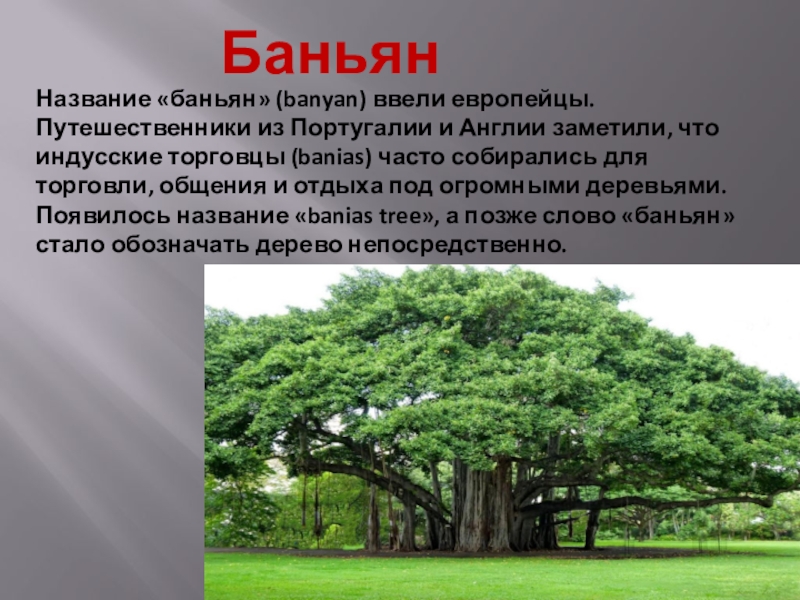 Баньян

Название «баньян» (banyan) ввели европейцы. Путешественники из Португалии и Англии заметили, что индусские торговцы (banias) часто собирались для торговли, общения и отдыха под огромными деревьями. Появилось название «banias tree», а позже слово «баньян» стало обозначать дерево непосредственно.